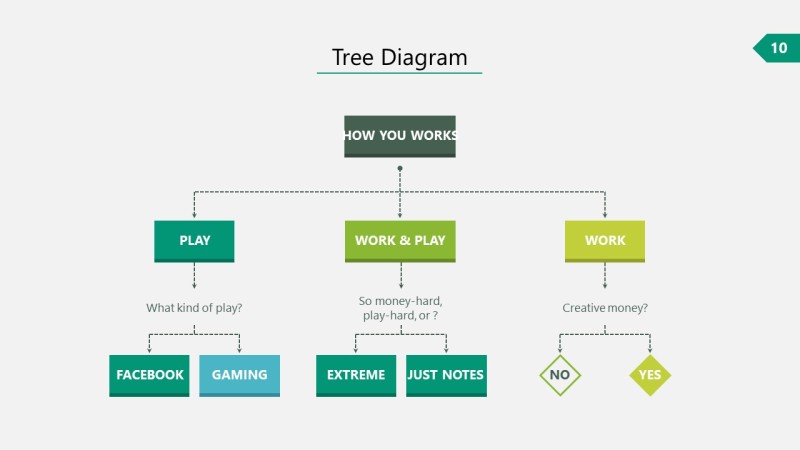 10

Tree Diagram

HOW YOU WORKS

PLAY

WORK & PLAY

WORK

What kind of play?

So money-hard, play-hard, or ?

Creative money?

FACEBOOK

GAMING

EXTREME

JUST NOTES

NO

YES